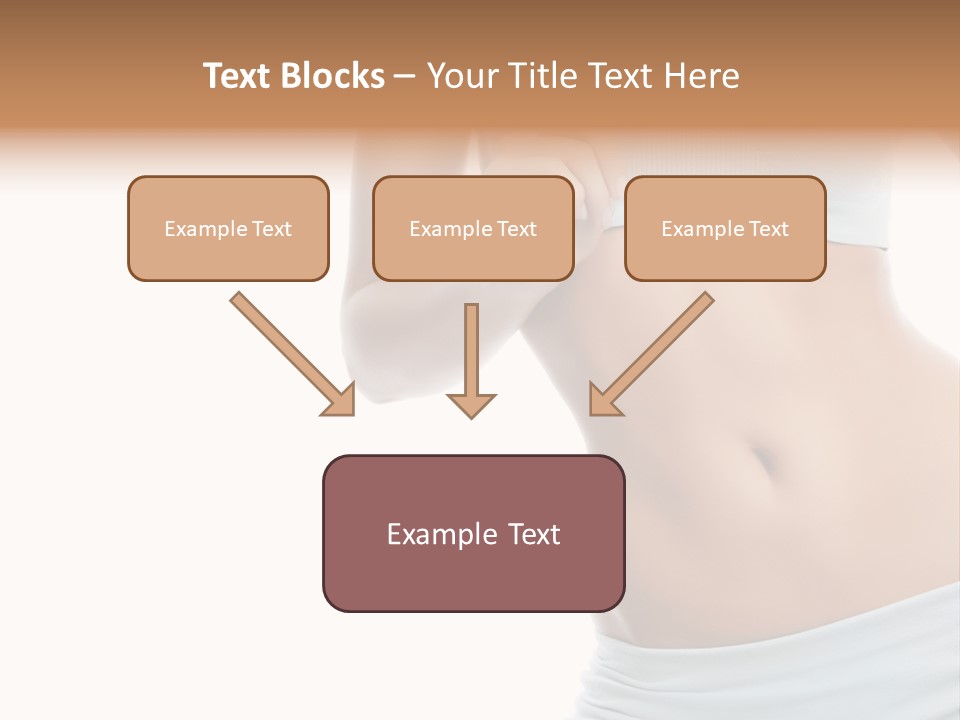 Text Blocks – Your Title Text Here

Example Text

Example Text

Example Text

Example Text